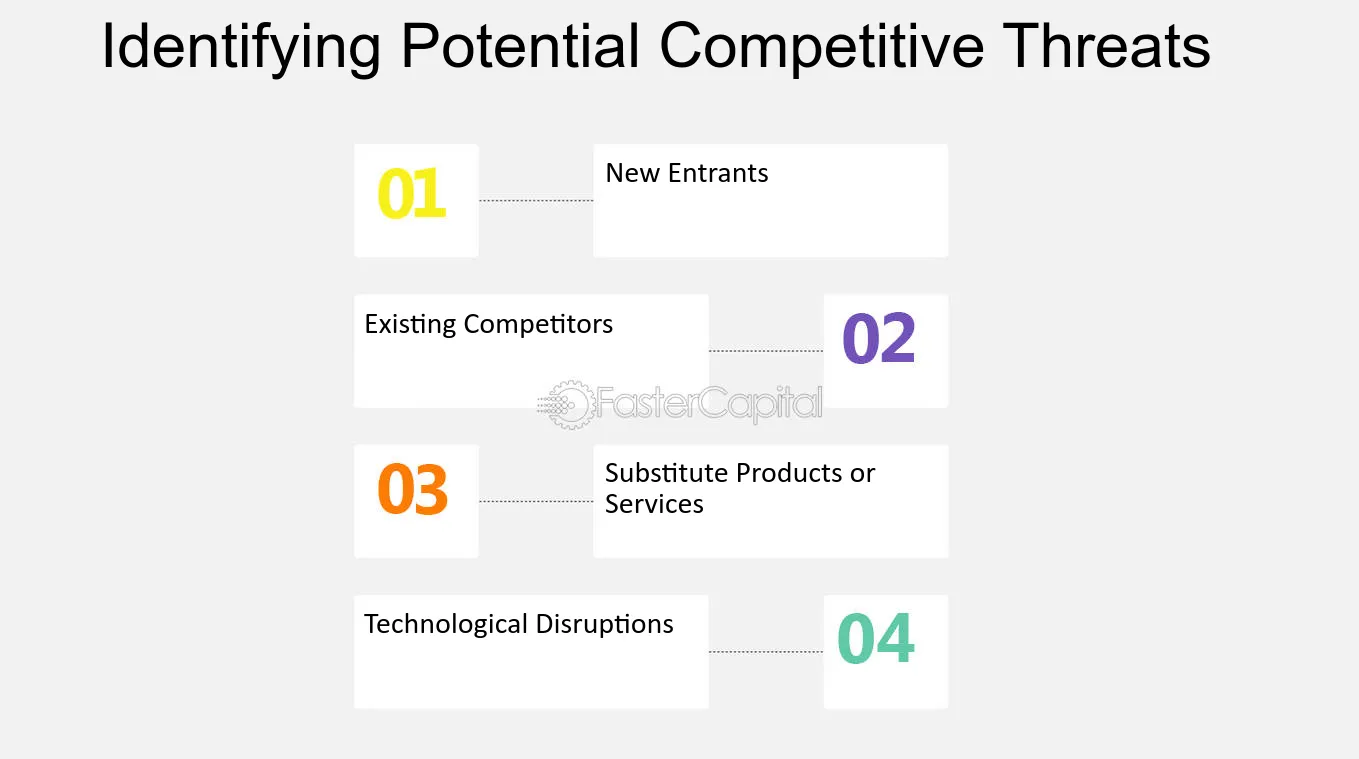 Identifying Potential Competitive Threats

01

New Entrants

Existing Competitors

02

03

Substitute Products or Services

Technological Disruptions

04

FasterCapital